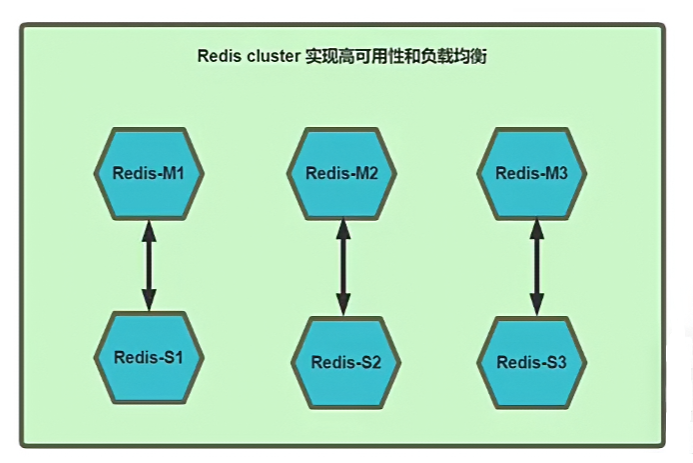 Redis cluster 实现高可用性和负载均衡

Redis-M1

Redis-M2

Redis-M3

Redis-S1

Redis-S2

Redis-S3